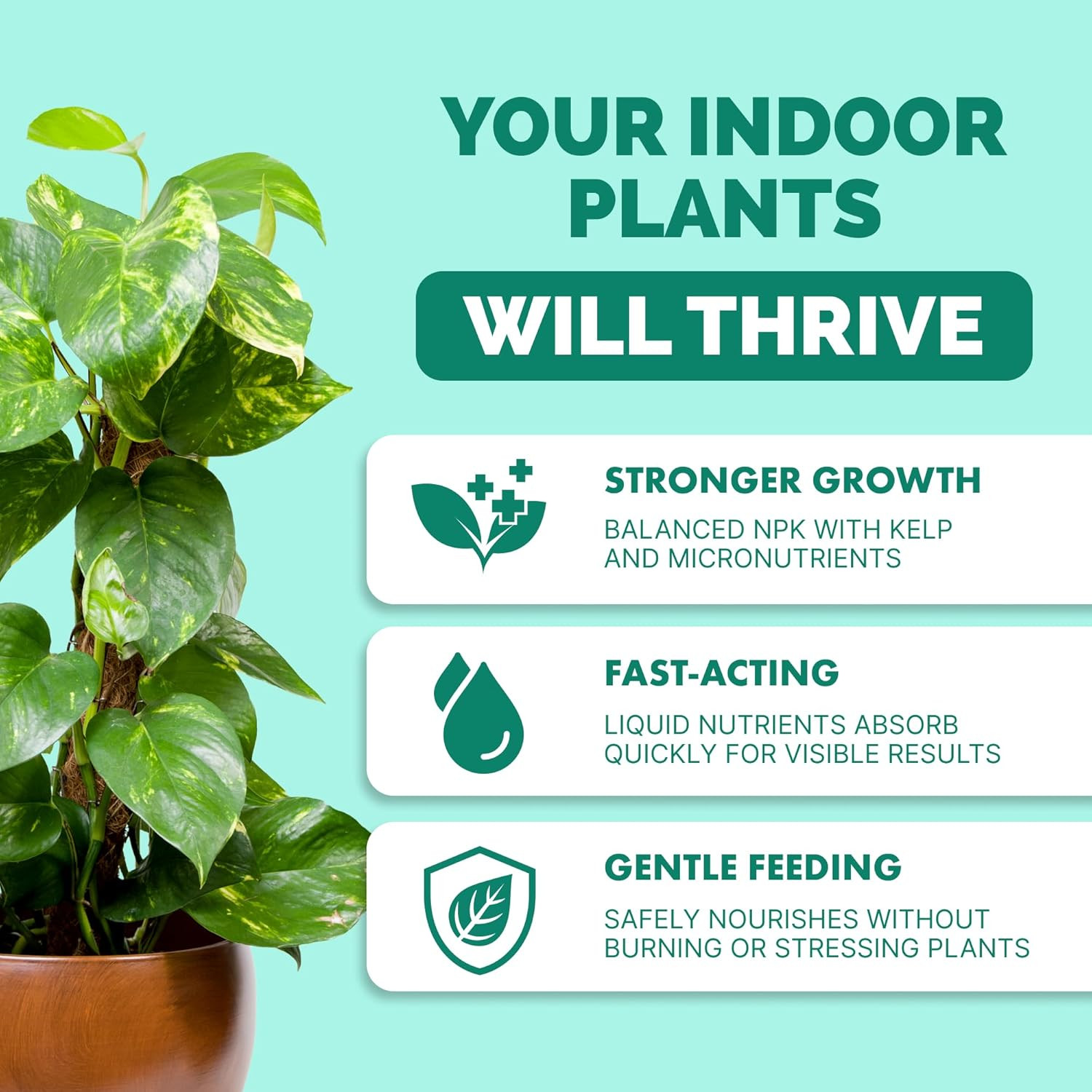 YOUR INDOOR PLANTS

WILL THRIVE

STRONGER GROWTH

BALANCED NPK WITH KELP AND MICRONUTRIENTS

FAST-ACTING

LIQUID NUTRIENTS ABSORB QUICKLY FOR VISIBLE RESULTS

GENTLE FEEDING

SAFELY NOURISHES WITHOUT BURNING OR STRESSING PLANTS